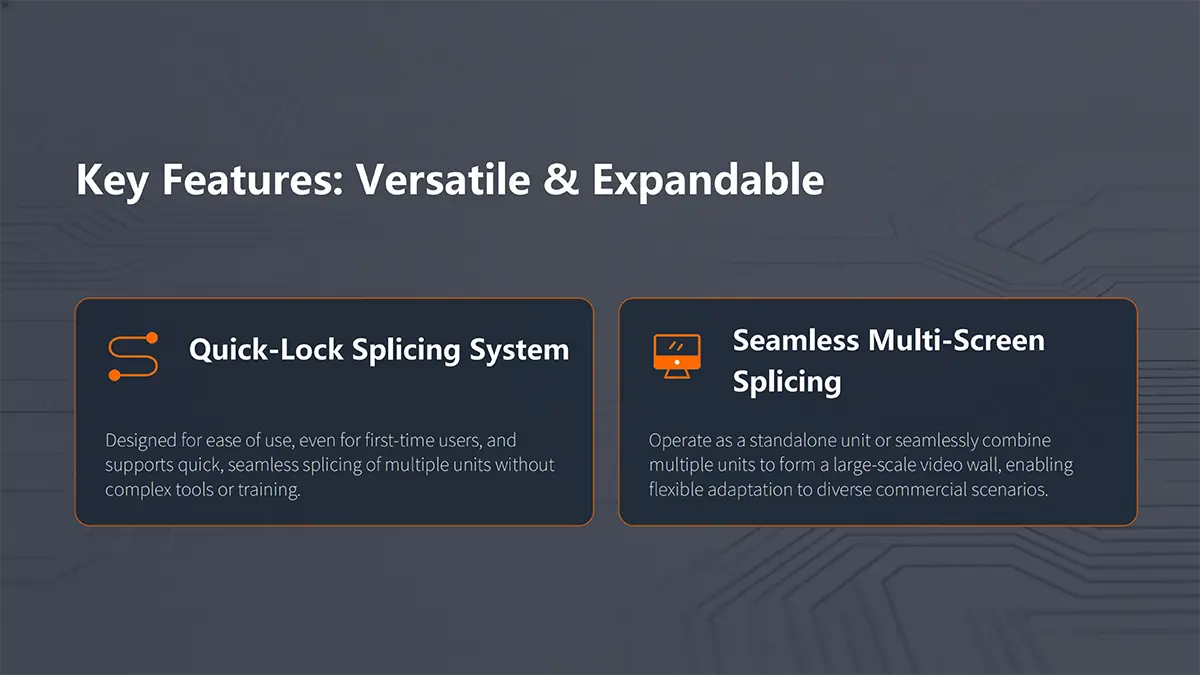 Key Features: Versatile & Expandable

Quick-Lock Splicing System

Designed for ease of use, even for first-time users, and supports quick, seamless splicing of multiple units without complex tools or training.

Seamless Multi-Screen Splicing

Operate as a standalone unit or seamlessly combine multiple units to form a large-scale video wall, enabling flexible adaptation to diverse commercial scenarios.